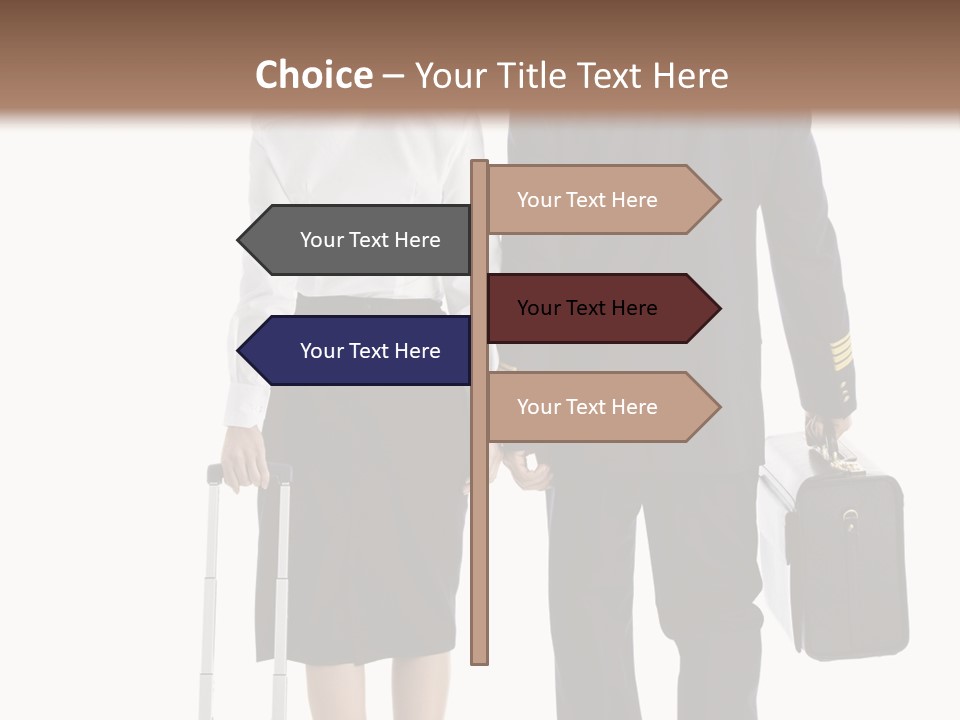 Choice – Your Title Text Here

Your Text Here

Your Text Here

Your Text Here

Your Text Here

Your Text Here